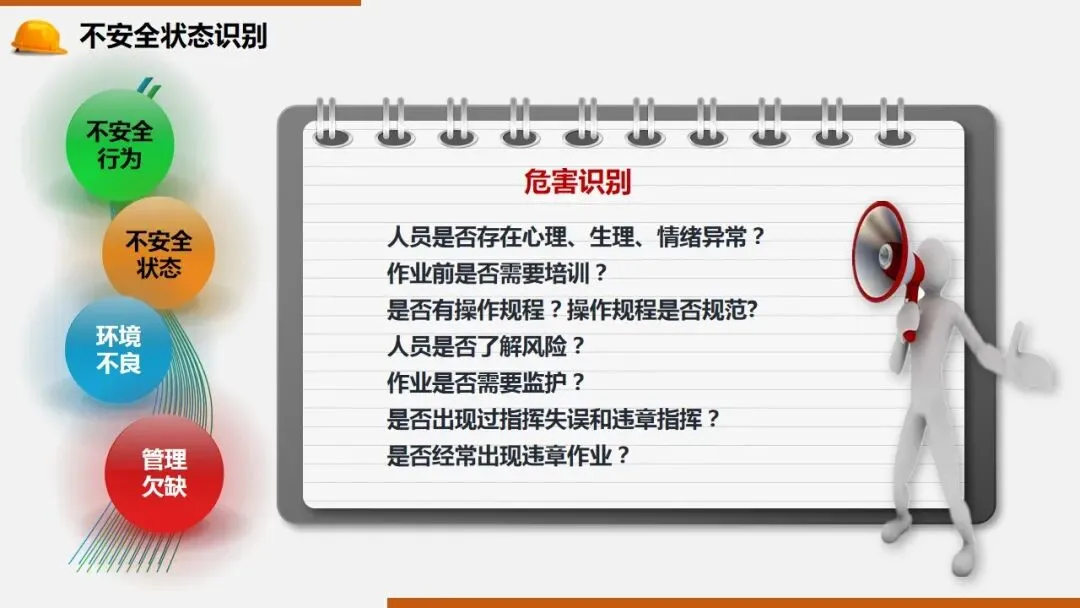 不安全状态识别

不安全行为

不安全状态

环境不良

管理欠缺

危害识别

人员是否存在心理、生理、情绪异常？
作业前是否需要培训？
是否有操作规程？操作规程是否规范?
人员是否了解风险？
作业是否需要监护？
是否出现过指挥失误和违章指挥？
是否经常出现违章作业？